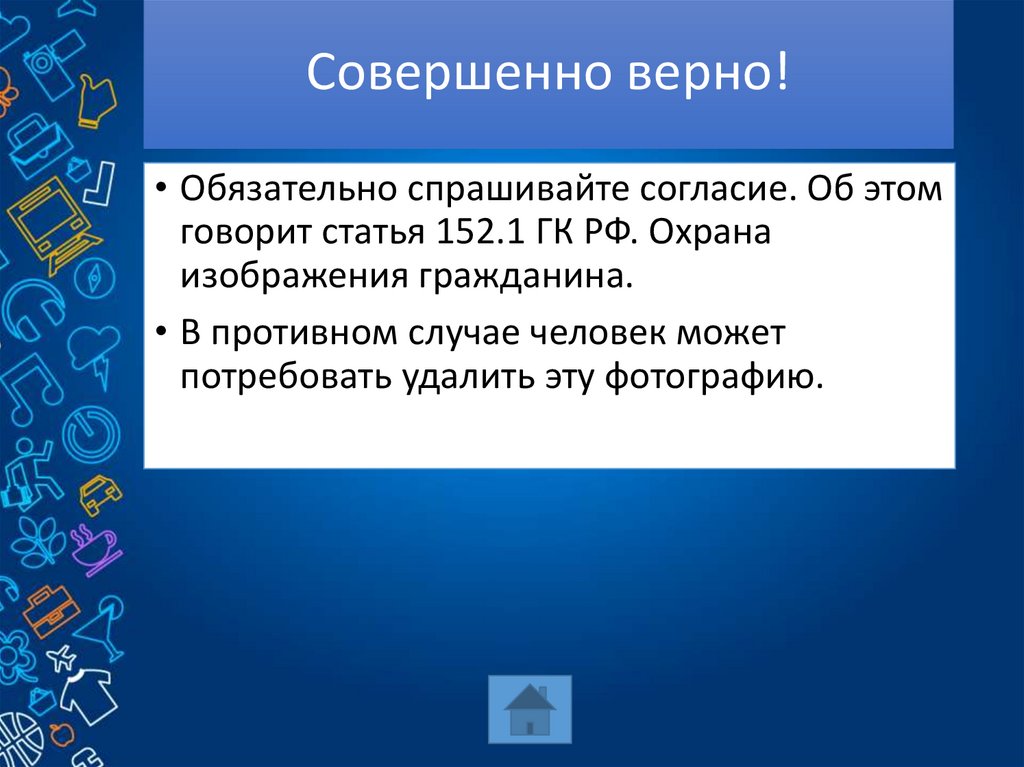 Совершенно верно!

• Обязательно спрашивайте согласие. Об этом говорит статья 152.1 ГК РФ. Охрана изображения гражданина.

• В противном случае человек может потребовать удалить эту фотографию.